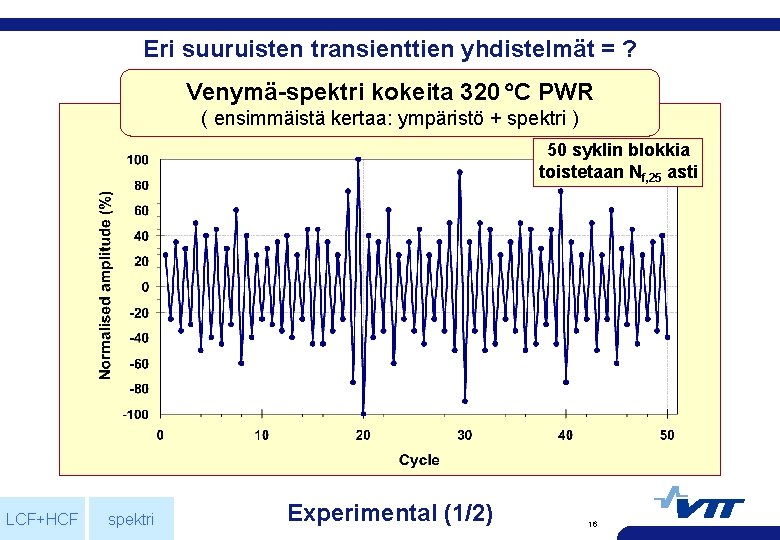 Eri suuruisten transienttien yhdistelmät = ?

Venymä-spektri kokeita 320 °C PWR
( ensimmäistä kertaa: ympäristö + spektri )

50 syklin blokkia toistetaan $N_{f,25}$ asti

Normalised amplitude (%)

100
80
60
40
20
0
-20
-40
-60
-80
-100

0
10
20
30
40
50

Cycle

LCF+HCF

spektri

Experimental (1/2)

16

VTT